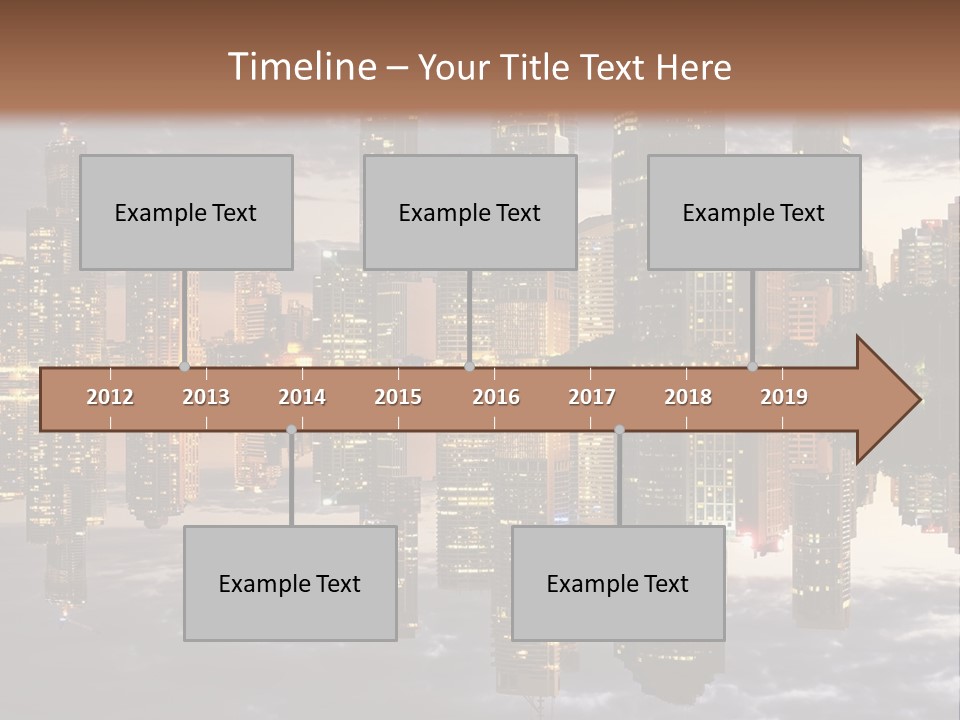 Timeline – Your Title Text Here

Example Text

Example Text

Example Text

2012 2013 2014 2015 2016 2017 2018 2019

Example Text

Example Text